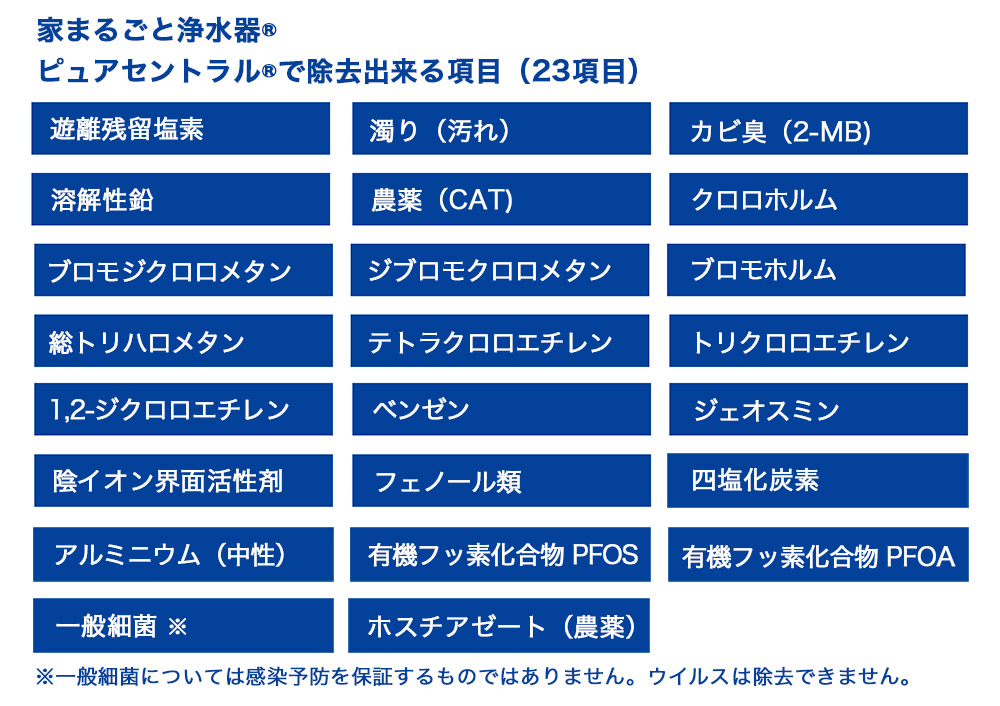 家まるごと浄水器®
ピュアセントラル®で除去出来る項目（23項目）

| | | |
|---|---|---|
| 遊離残留塩素 | 濁り（汚れ） | カビ臭（2-MB) |
| 溶解性鉛 | 農薬（CAT) | クロロホルム |
| ブロモジクロロメタン | ジブロモクロロメタン | ブロモホルム |
| 総トリハロメタン | テトラクロロエチレン | トリクロロエチレン |
| 1,2-ジクロロエチレン | ベンゼン | ジェオスミン |
| 陰イオン界面活性剤 | フェノール類 | 四塩化炭素 |
| アルミニウム（中性） | 有機フッ素化合物 PFOS | 有機フッ素化合物 PFOA |
| 一般細菌 ※ | ホスチアゼート（農薬） | |

※一般細菌については感染予防を保証するものではありません。ウイルスは除去できません。